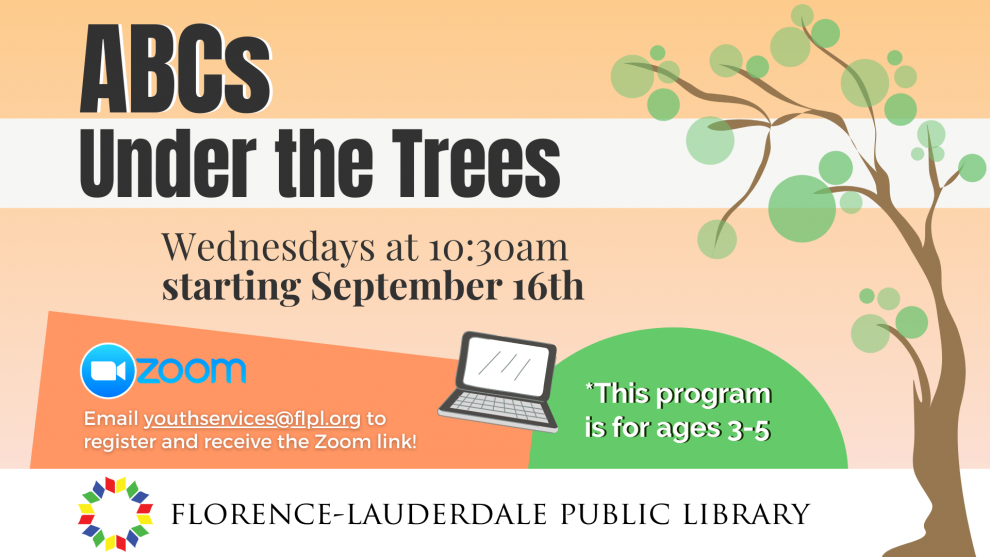 ABCs
Under the Trees

Wednesdays at 10:30am
starting September 16th

zoom

Email youthservices@flpl.org to register and receive the Zoom link!

*This program is for ages 3-5

FLORENCE-LAUDERDALE PUBLIC LIBRARY